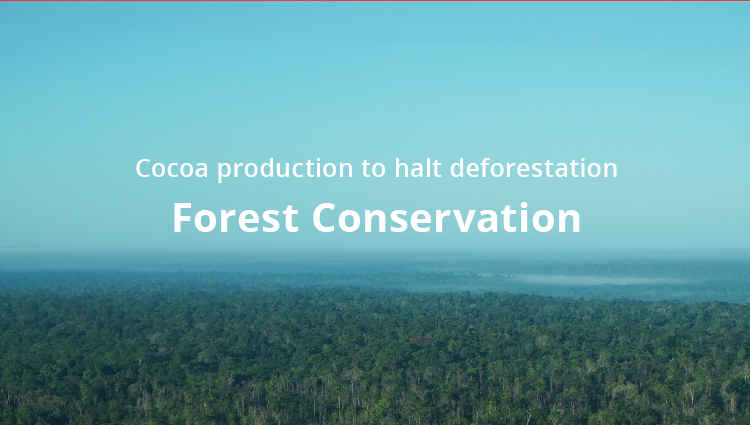 Cocoa production to halt deforestation

Forest Conservation